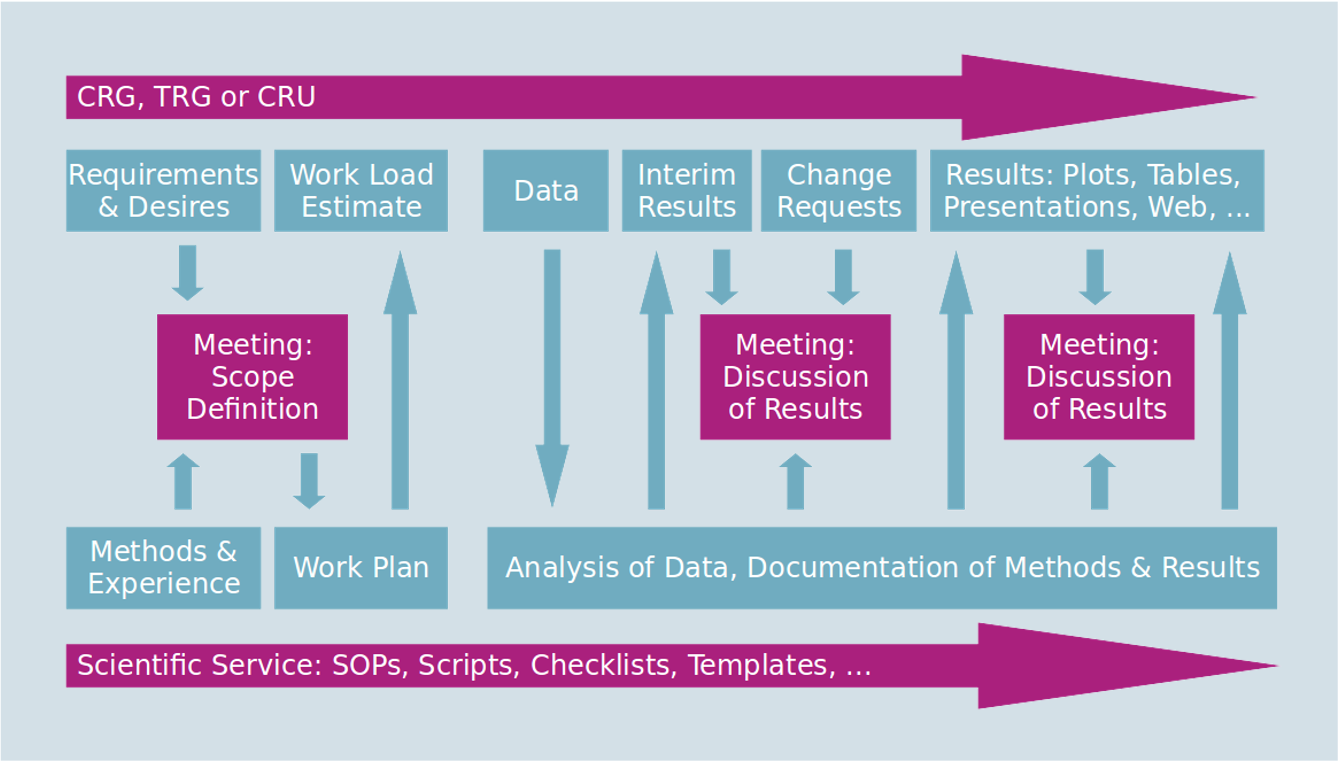 CRG, TRG or CRU

Requirements & Desires

Work Load Estimate

Data

Interim Results

Change Requests

Results: Plots, Tables, Presentations, Web, ...

Meeting: Scope Definition

Meeting: Discussion of Results

Meeting: Discussion of Results

Methods & Experience

Work Plan

Analysis of Data, Documentation of Methods & Results

Scientific Service: SOPs, Scripts, Checklists, Templates, ...